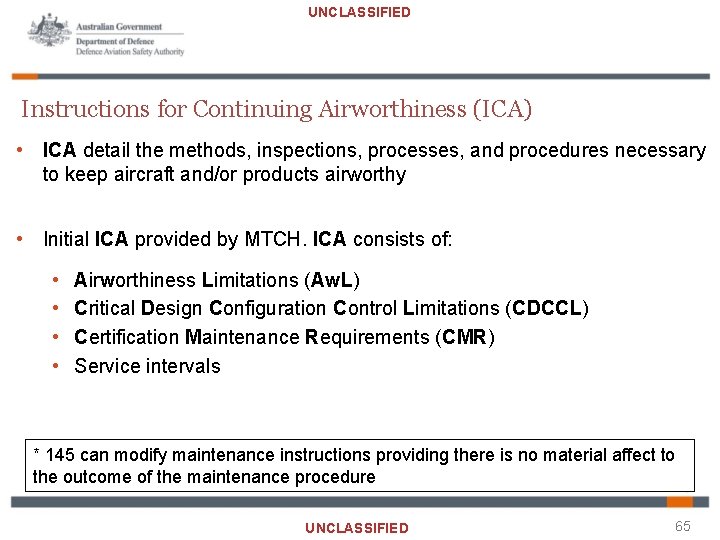 UNCLASSIFIED

Australian Government
Department of Defence
Defence Aviation Safety Authority

Instructions for Continuing Airworthiness (ICA)

• ICA detail the methods, inspections, processes, and procedures necessary to keep aircraft and/or products airworthy

• Initial ICA provided by MTCH. ICA consists of:

• Airworthiness Limitations (AwL)
• Critical Design Configuration Control Limitations (CDCCL)
• Certification Maintenance Requirements (CMR)
• Service intervals

* 145 can modify maintenance instructions providing there is no material affect to the outcome of the maintenance procedure

UNCLASSIFIED

65